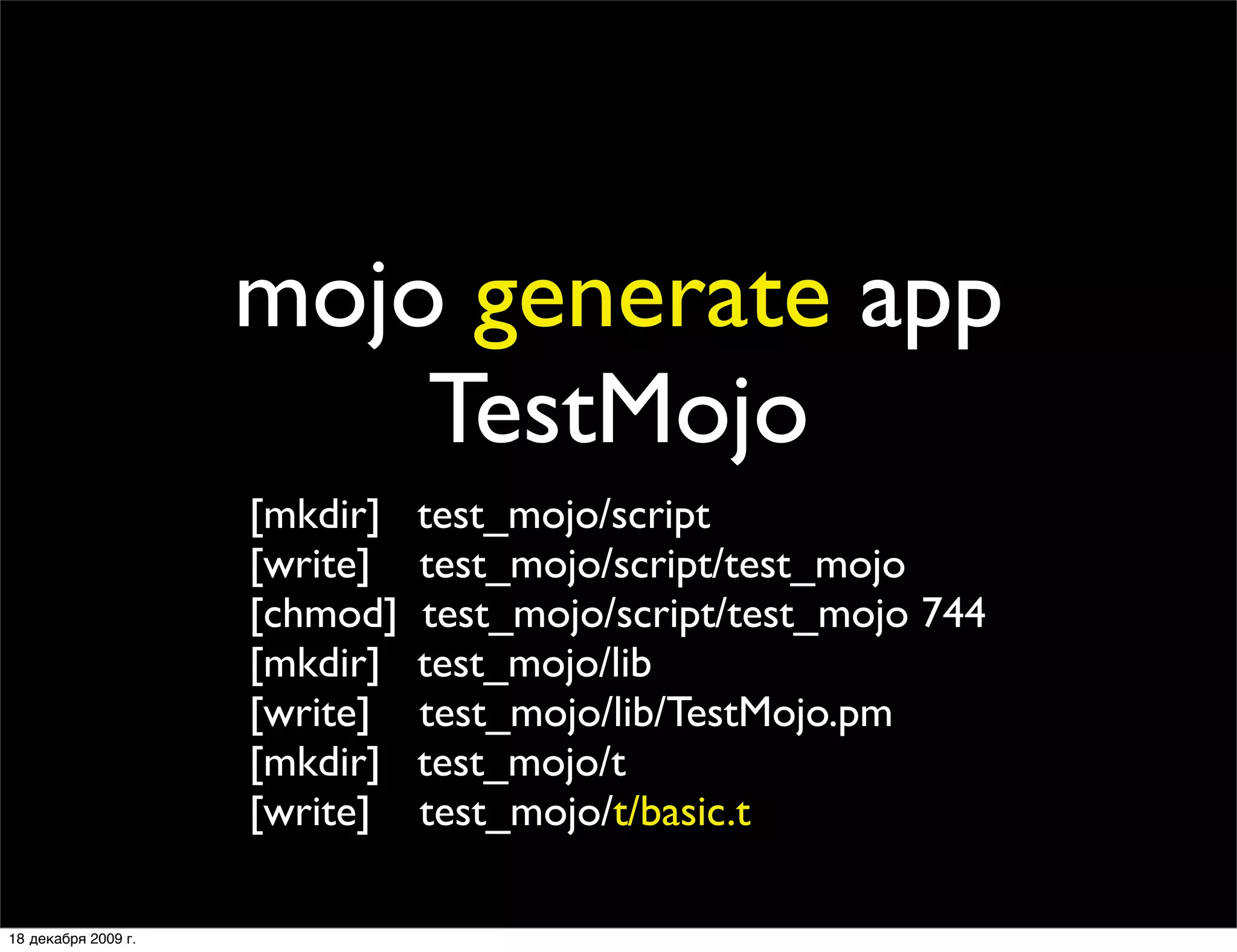 mojo generate app TestMojo

[mkdir] test_mojo/script
[write] test_mojo/script/test_mojo
[chmod] test_mojo/script/test_mojo 744
[mkdir] test_mojo/lib
[write] test_mojo/lib/TestMojo.pm
[mkdir] test_mojo/t
[write] test_mojo/t/basic.t

18 декабря 2009 г.